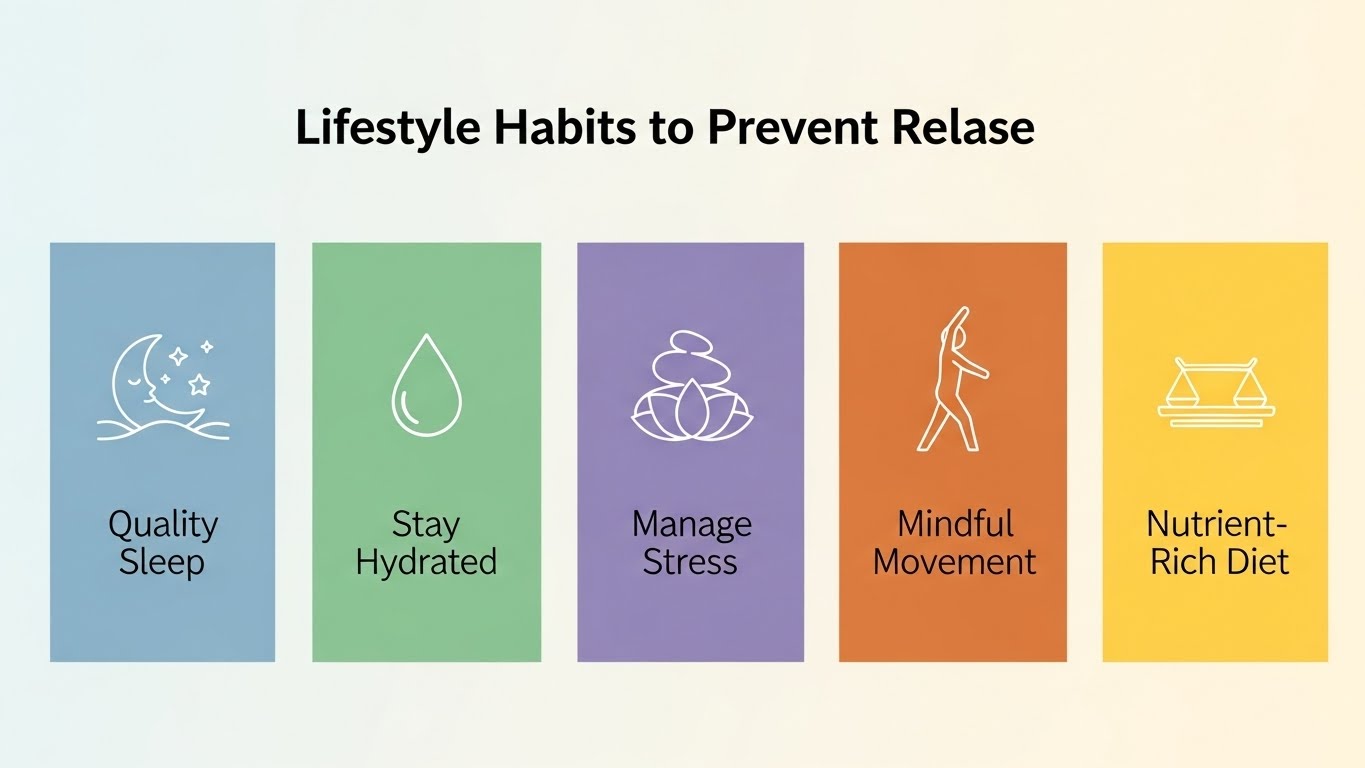 Lifestyle Habits to Prevent Relase

Quality Sleep

Stay Hydrated

Manage Stress

Mindful Movement

Nutrient-Rich Diet